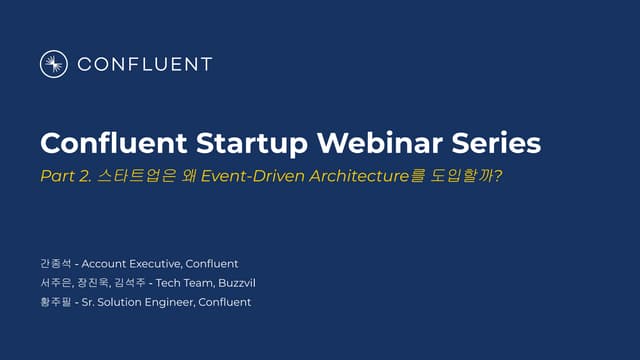 CONFLUENT

Confluent Startup Webinar Series

Part 2. 스타트업은 왜 Event-Driven Architecture를 도입할까?

간종석 - Account Executive, Confluent
서주은, 장진욱, 김석주 - Tech Team, Buzzvil
황주필 - Sr. Solution Engineer, Confluent